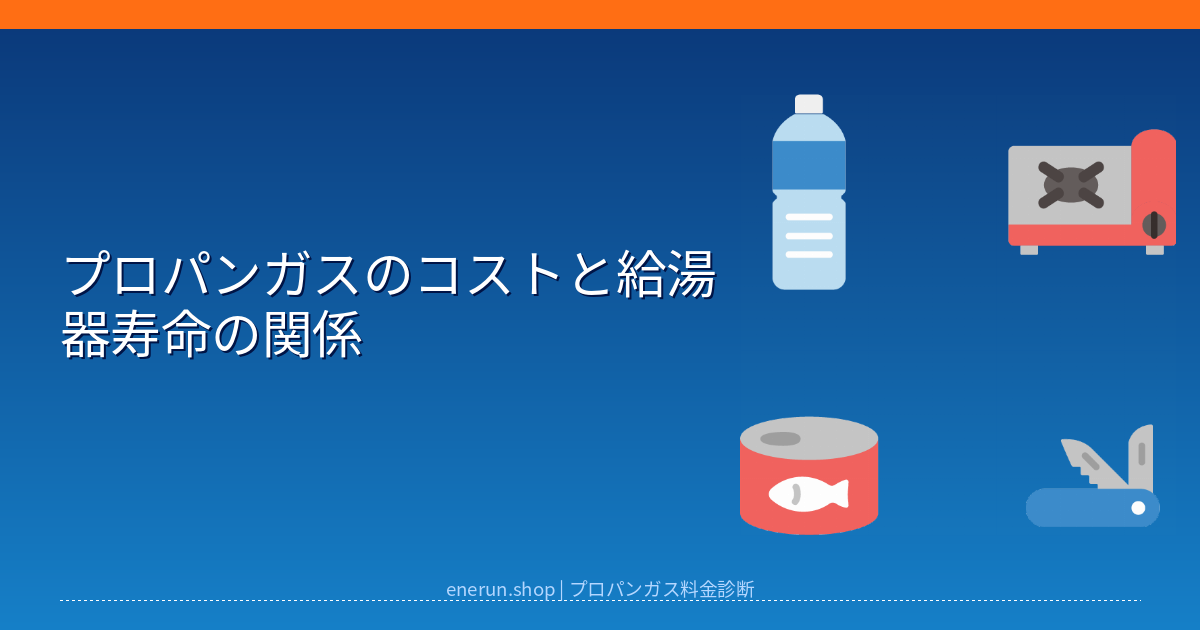 プロパンガスのコストと給湯器寿命の関係

enerun.shop | プロパンガス料金診断